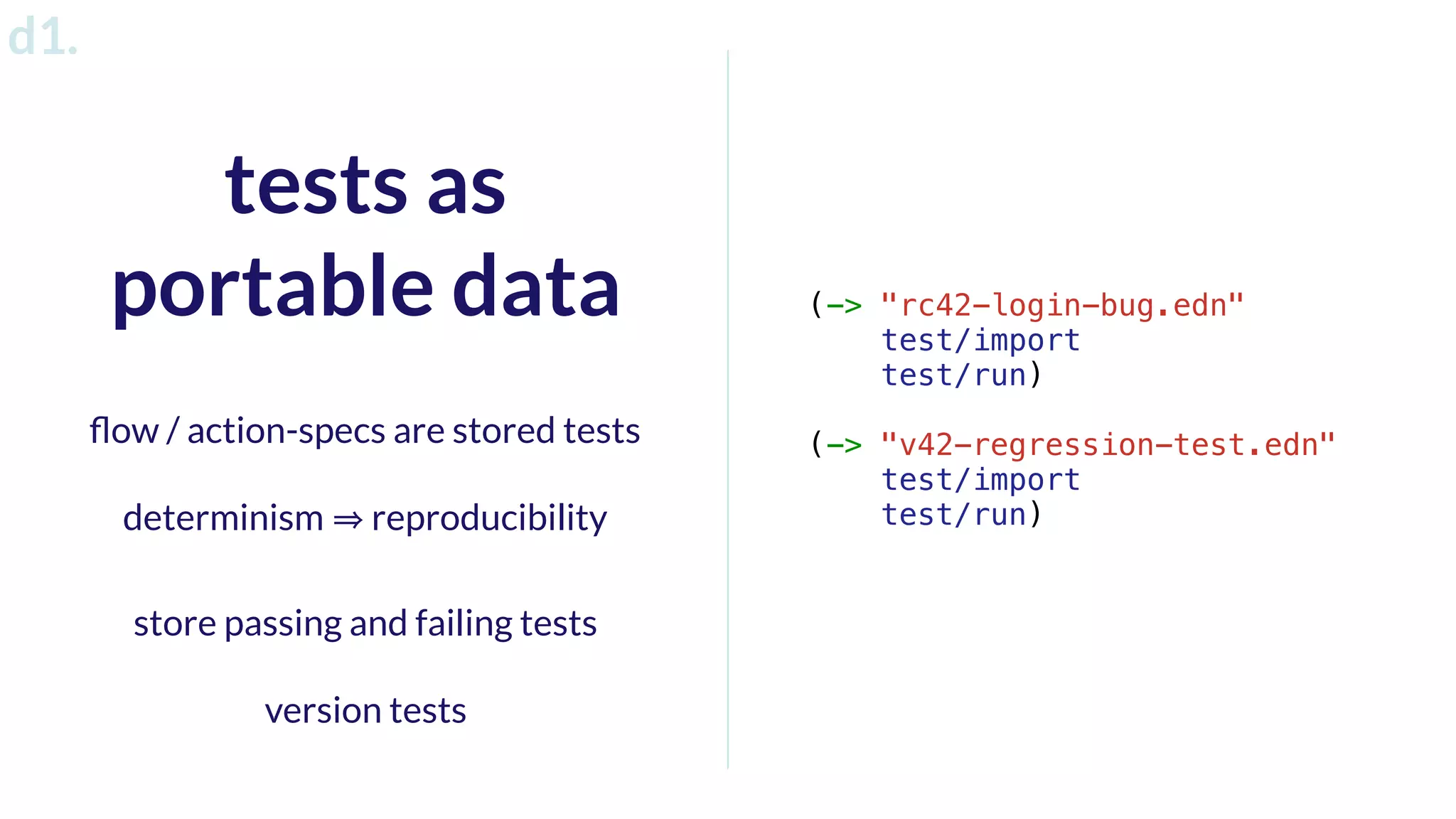 d1.

tests as portable data

flow / action-specs are stored tests

determinism ⇒ reproducibility

store passing and failing tests

version tests

(-> "rc42-login-bug.edn"
    test/import
    test/run)

(-> "v42-regression-test.edn"
    test/import
    test/run)